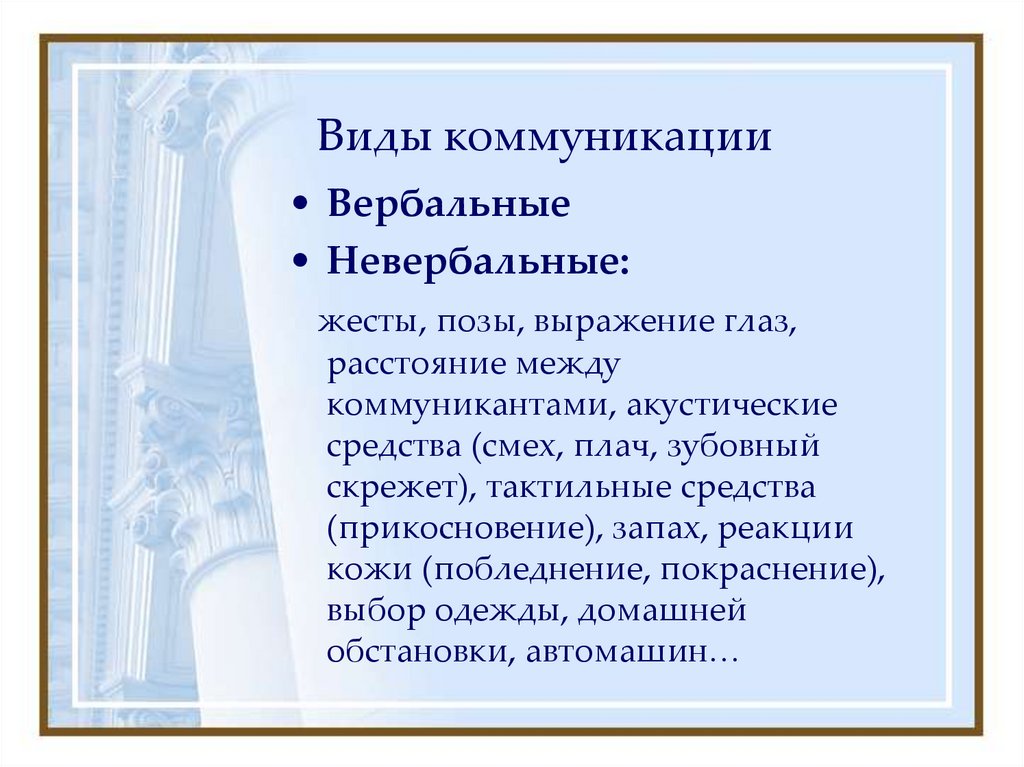 Виды коммуникации

• Вербальные
• Невербальные:

жесты, позы, выражение глаз, расстояние между коммуникантами, акустические средства (смех, плач, зубовный скрежет), тактильные средства (прикосновение), запах, реакции кожи (побледнение, покраснение), выбор одежды, домашней обстановки, автомашин…